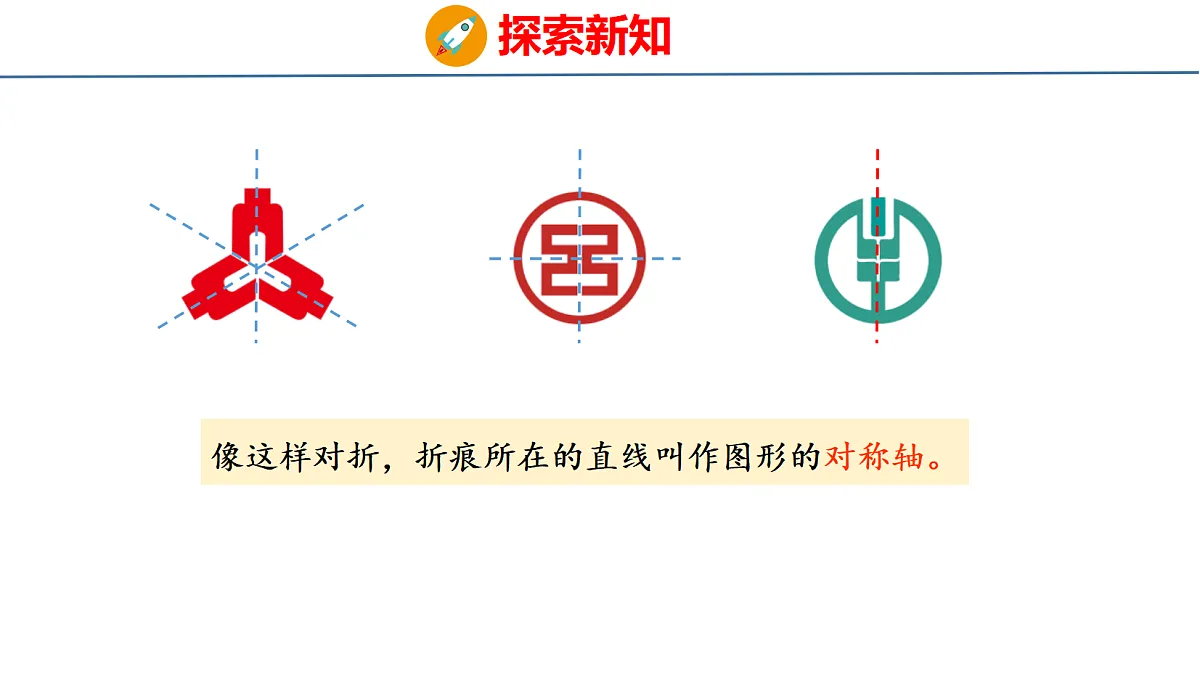 探索新知

像这样对折，折痕所在的直线叫作图形的对称轴。